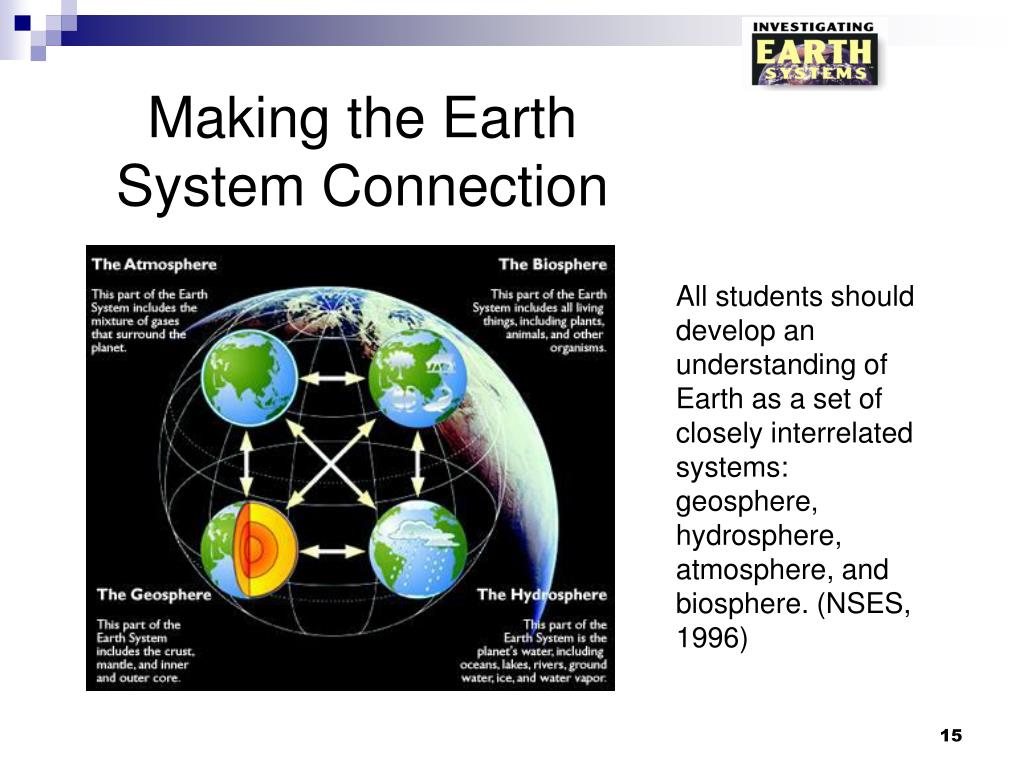 INVESTIGATING EARTH SYSTEMS

Making the Earth System Connection

The Atmosphere

This part of the Earth System includes the mixture of gases that surround the planet.

The Biosphere

This part of the Earth System includes all living things, including plants, animals, and other organisms.

The Geosphere

This part of the Earth System includes the crust, mantle, and inner and outer core.

The Hydrosphere

This part of the Earth System is the planet's water, including oceans, lakes, rivers, ground water, ice, and water vapor.

All students should develop an understanding of Earth as a set of closely interrelated systems: geosphere, hydrosphere, atmosphere, and biosphere. (NSES, 1996)

15